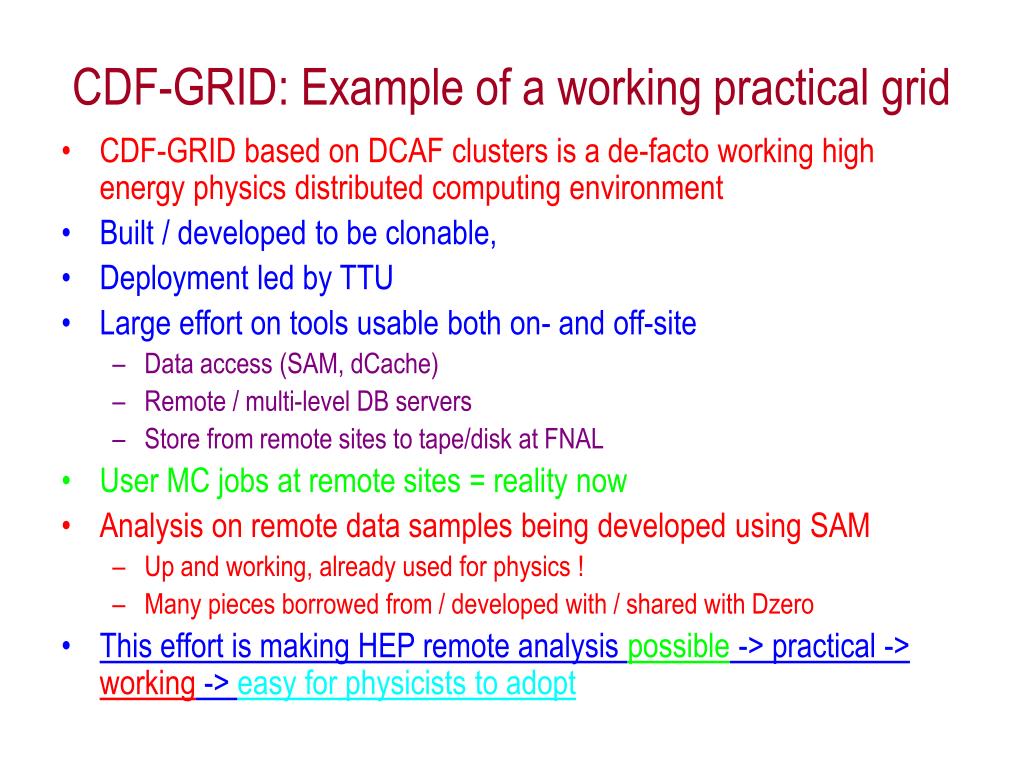 CDF-GRID: Example of a working practical grid

• CDF-GRID based on DCAF clusters is a de-facto working high energy physics distributed computing environment
• Built / developed to be clonable,
• Deployment led by TTU
• Large effort on tools usable both on- and off-site
  – Data access (SAM, dCache)
  – Remote / multi-level DB servers
  – Store from remote sites to tape/disk at FNAL
• User MC jobs at remote sites = reality now
• Analysis on remote data samples being developed using SAM
  – Up and working, already used for physics !
  – Many pieces borrowed from / developed with / shared with Dzero
• This effort is making HEP remote analysis possible -> practical -> working -> easy for physicists to adopt